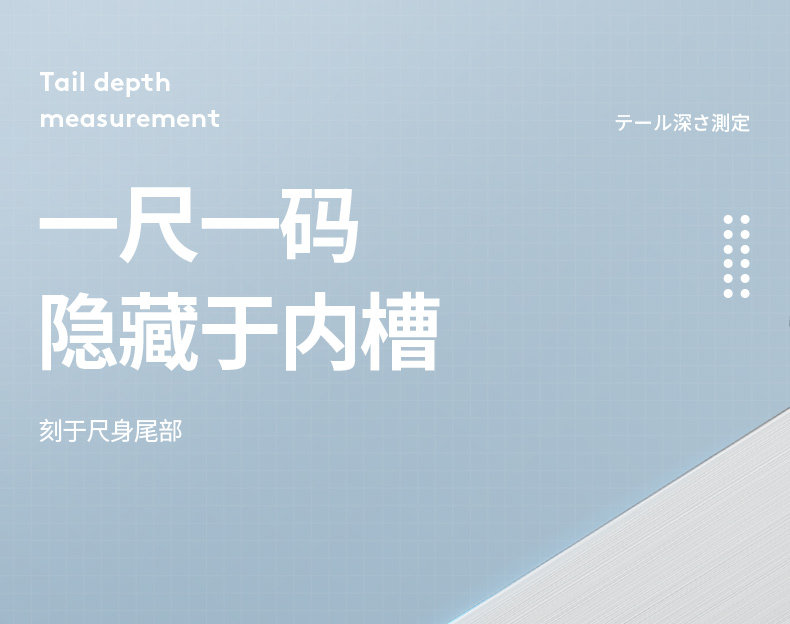 Tail depth measurement

テール深さ測定

一尺一码
隐藏于内槽

刻于尺身尾部